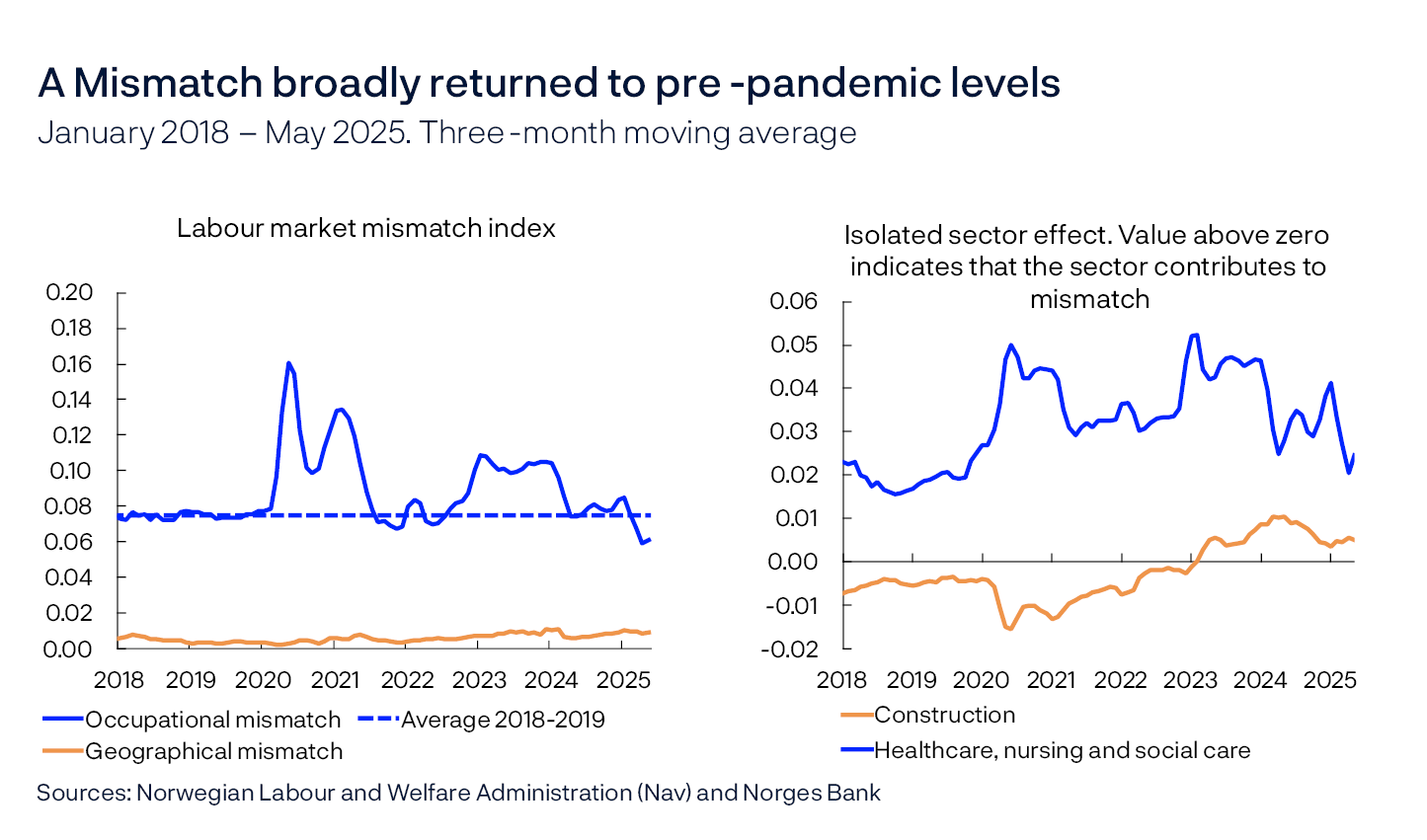 A Mismatch broadly returned to pre -pandemic levels
January 2018 – May 2025. Three -month moving average

Labour market mismatch index

0.20
0.18
0.16
0.14
0.12
0.10
0.08
0.06
0.04
0.02
0.00

2018 2019 2020 2021 2022 2023 2024 2025

Occupational mismatch
Average 2018-2019
Geographical mismatch

Isolated sector effect. Value above zero indicates that the sector contributes to mismatch

0.06
0.05
0.04
0.03
0.02
0.01
0.00
-0.01
-0.02

2018 2019 2020 2021 2022 2023 2024 2025

Construction
Healthcare, nursing and social care

Sources: Norwegian Labour and Welfare Administration (Nav) and Norges Bank